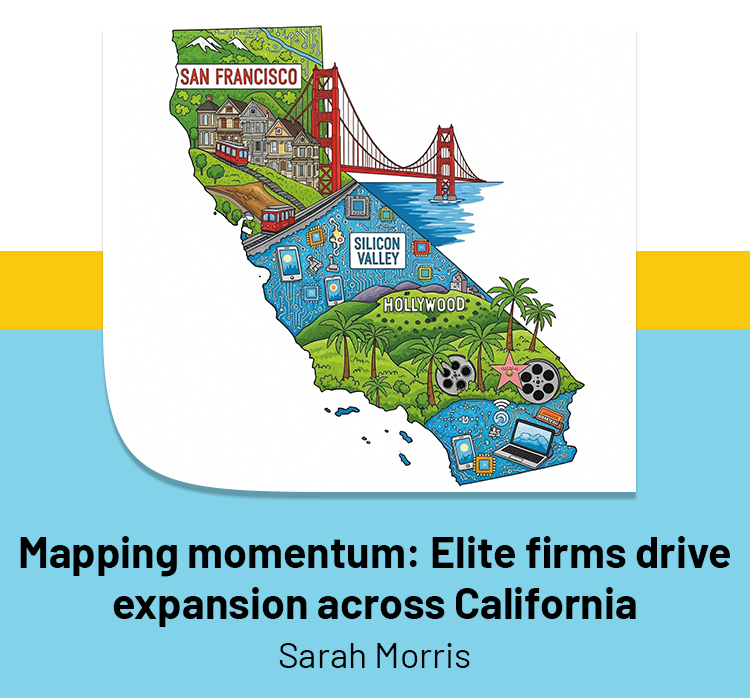 SAN FRANCISCO

SILICON VALLEY

HOLLYWOOD

Mapping momentum: Elite firms drive expansion across California

Sarah Morris